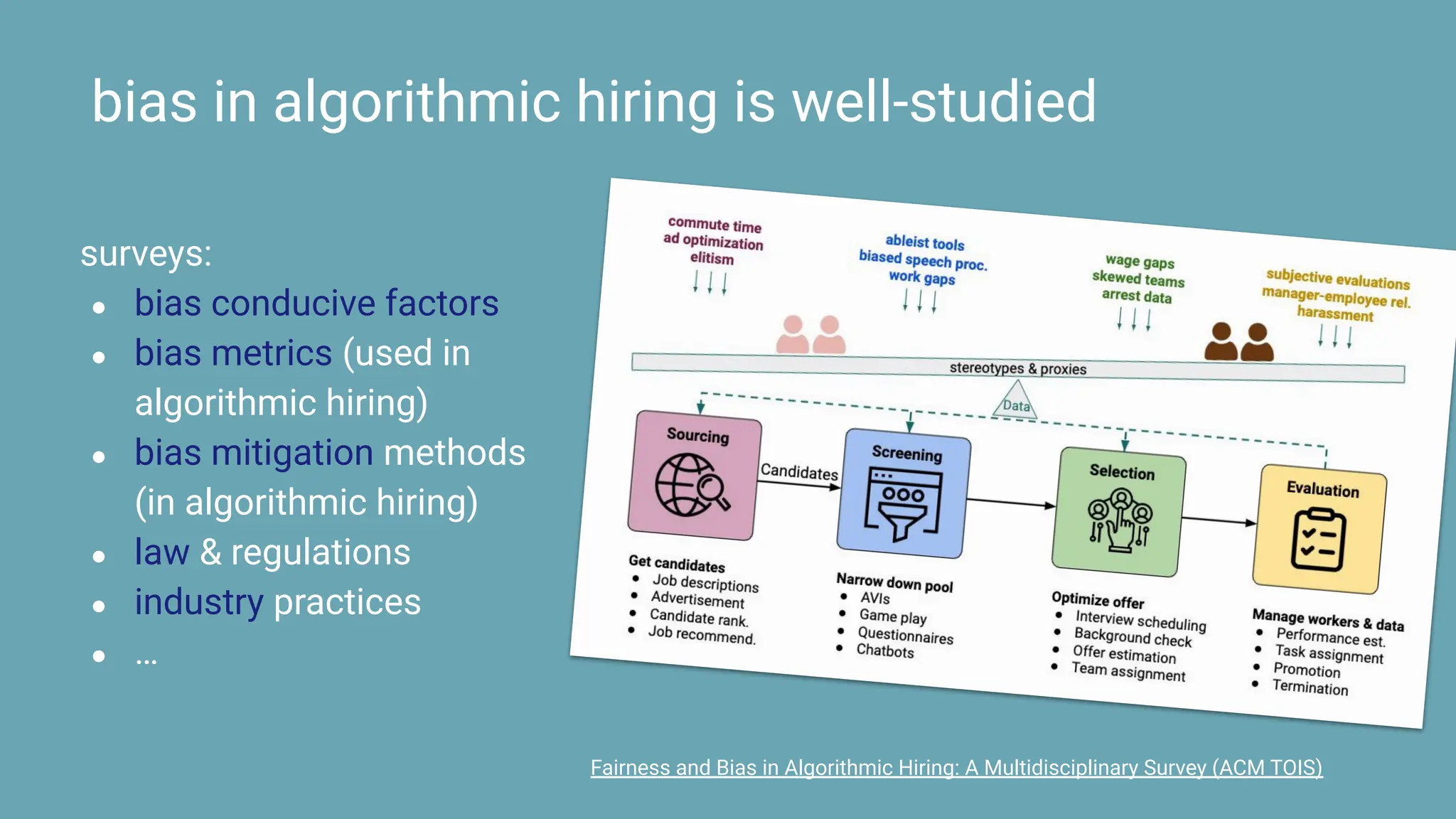 bias in algorithmic hiring is well-studied

surveys:
- bias conducive factors
- bias metrics (used in algorithmic hiring)
- bias mitigation methods (in algorithmic hiring)
- law & regulations
- industry practices
- ...

commute time
ad optimization
elitism

ableist tools
biased speech proc.
work gaps

wage gaps
skewed teams
arrest data

subjective evaluations
manager-employee rel.
harassment

stereotypes & proxies

Data

Sourcing

Candidates

Screening

Selection

Evaluation

Get candidates
- Job descriptions
- Advertisement
- Candidate rank.
- Job recommend.

Narrow down pool
- AVIs
- Game play
- Questionnaires
- Chatbots

Optimize offer
- Interview scheduling
- Background check
- Offer estimation
- Team assignment

Manage workers & data
- Performance est.
- Task assignment
- Promotion
- Termination

Fairness and Bias in Algorithmic Hiring: A Multidisciplinary Survey (ACM TOIS)